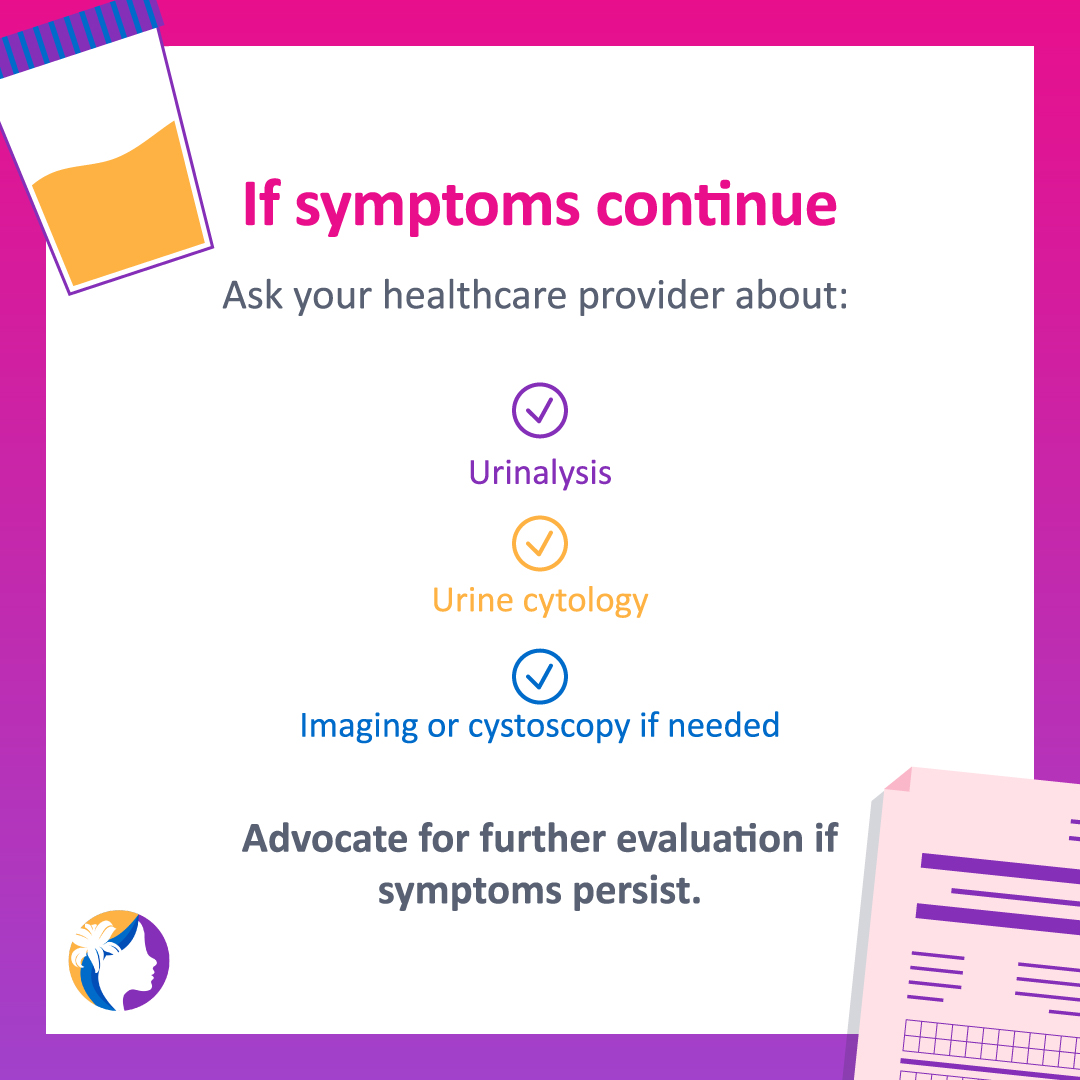 If symptoms continue

Ask your healthcare provider about:

Urinalysis

Urine cytology

Imaging or cystoscopy if needed

Advocate for further evaluation if symptoms persist.